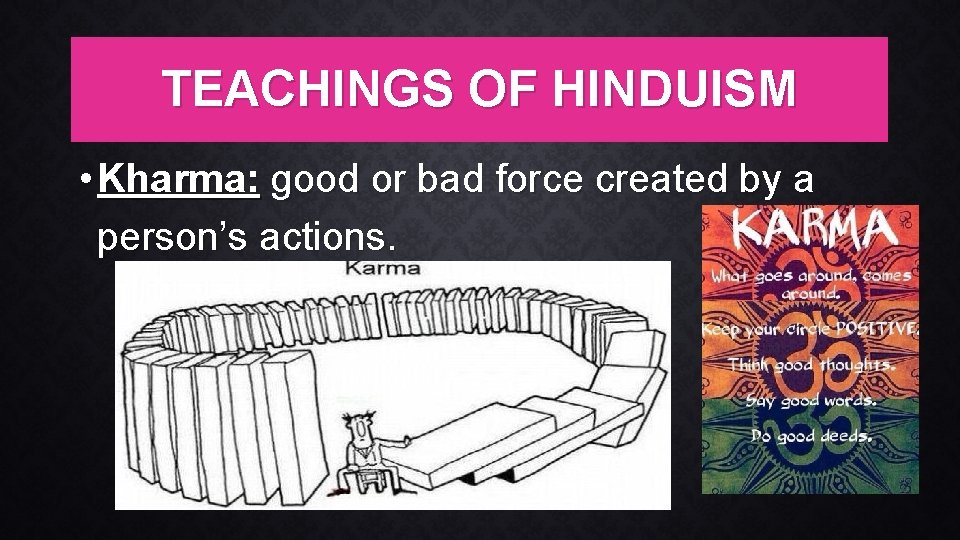 TEACHINGS OF HINDUISM

• Kharma: good or bad force created by a person's actions.

Karma

KARMA

What goes around, comes around.

Keep your circle POSITIVE.

Think good thoughts.

Say good words.

Do good deeds.